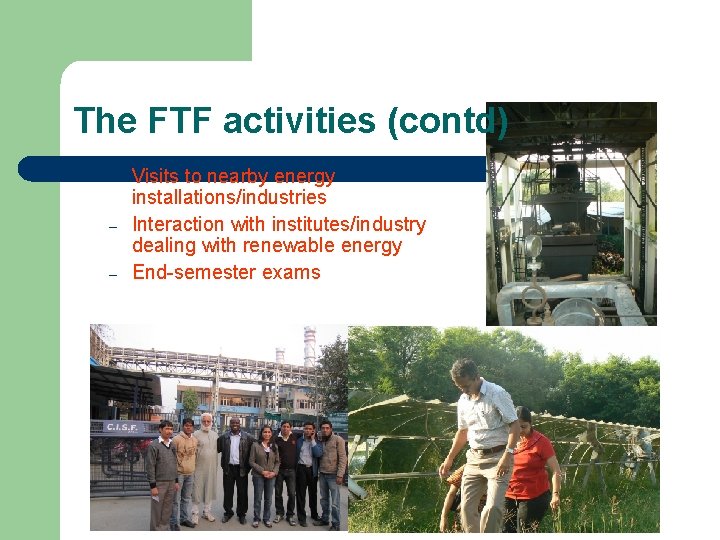 The FTF activities (contd)

Visits to nearby energy installations/industries

– Interaction with institutes/industry dealing with renewable energy

– End-semester exams

C.I.S.F.